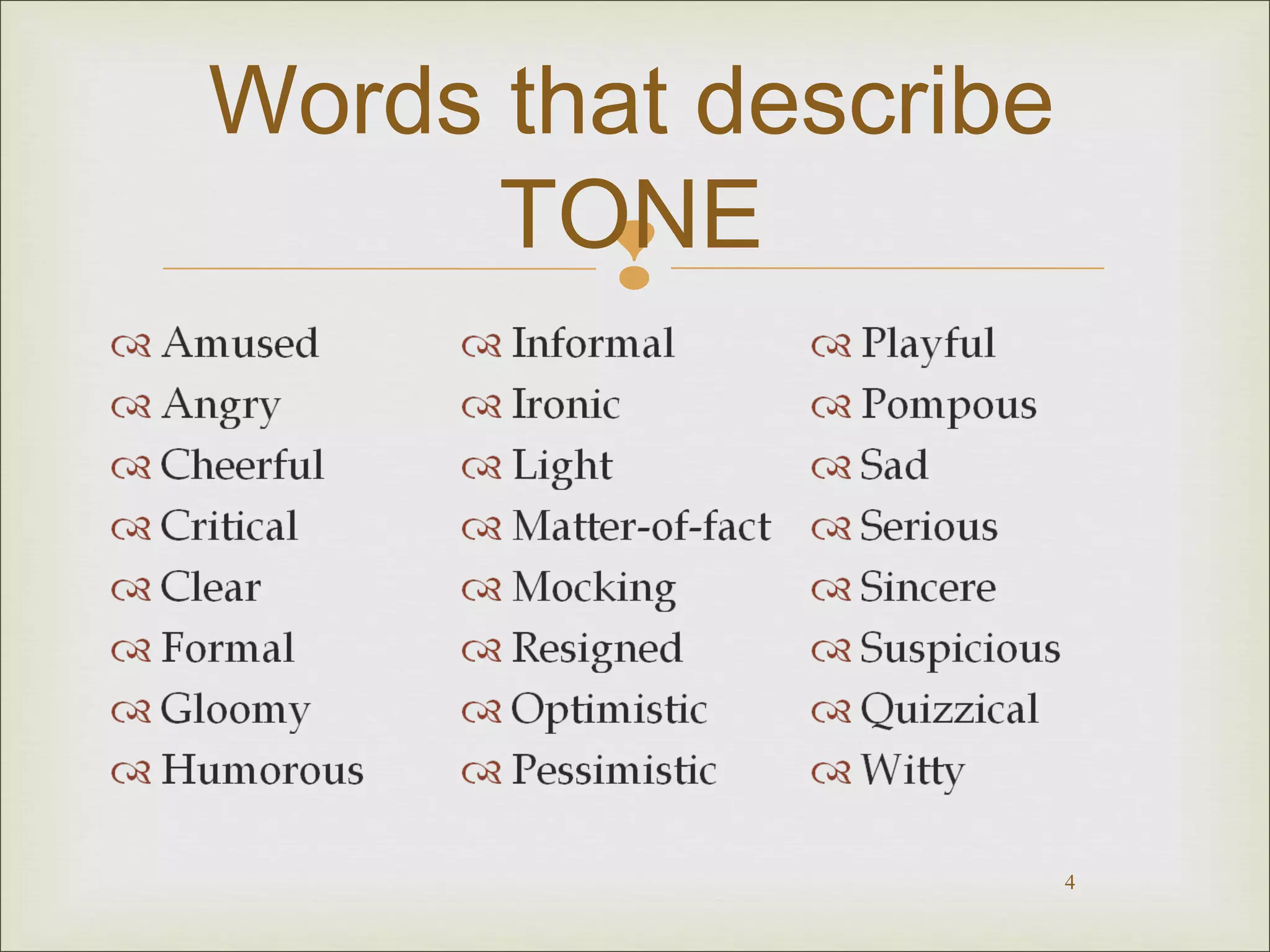 Words that describe TONE

Amused
Angry
Cheerful
Critical
Clear
Formal
Gloomy
Humorous

Informal
Ironic
Light
Matter-of-fact
Mocking
Resigned
Optimistic
Pessimistic

Playful
Pompous
Sad
Serious
Sincere
Suspicious
Quizzical
Witty

4